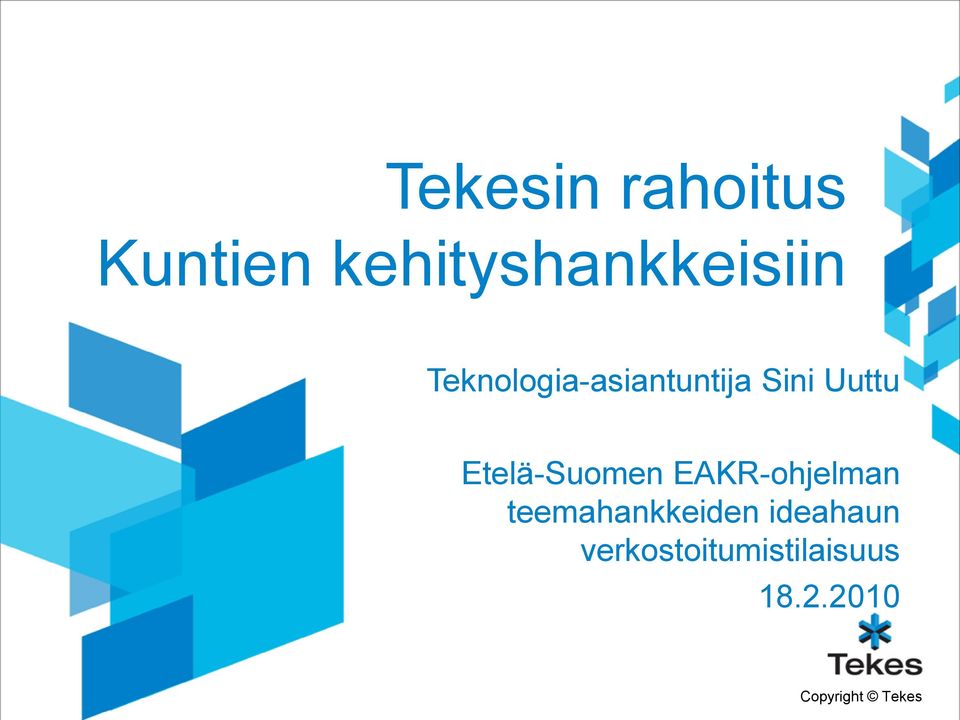 Tekesin rahoitus
Kuntien kehityshankkeisiin

Teknologia-asiantuntija Sini Uuttu

Etelä-Suomen EAKR-ohjelman teemahankkeiden ideahaun verkostoitumistilaisuus

18.2.2010

Tekes

Copyright © Tekes